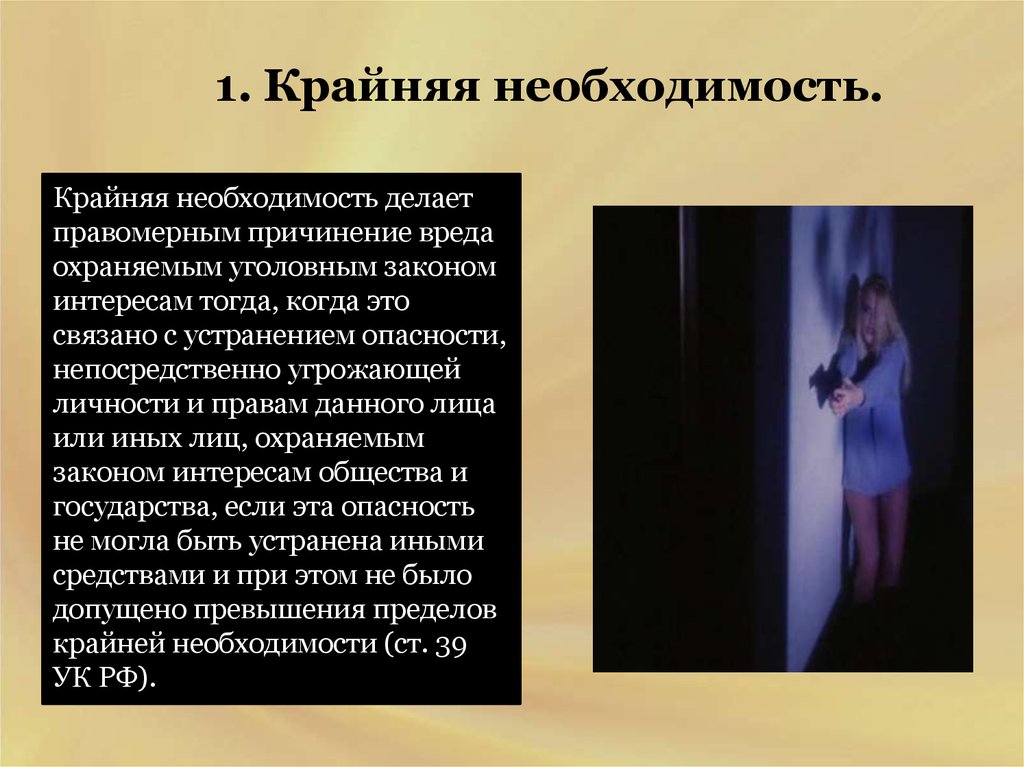 1. Крайняя необходимость.

Крайняя необходимость делает правомерным причинение вреда охраняемым уголовным законом интересам тогда, когда это связано с устранением опасности, непосредственно угрожающей личности и правам данного лица или иных лиц, охраняемым законом интересам общества и государства, если эта опасность не могла быть устранена иными средствами и при этом не было допущено превышения пределов крайней необходимости (ст. 39 УК РФ).